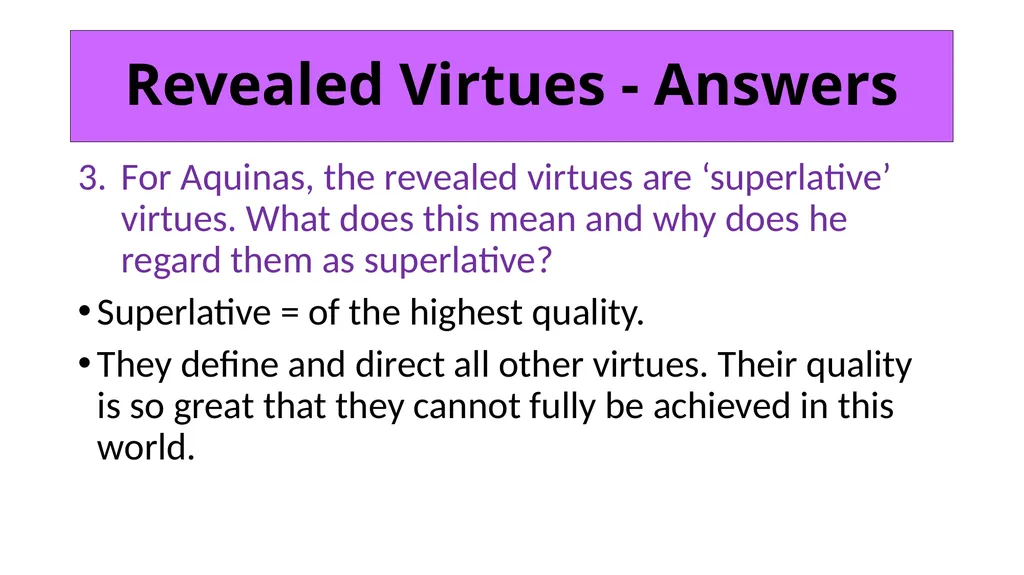 Revealed Virtues - Answers

3. For Aquinas, the revealed virtues are ‘superlative’ virtues. What does this mean and why does he regard them as superlative?

• Superlative = of the highest quality.

• They define and direct all other virtues. Their quality is so great that they cannot fully be achieved in this world.